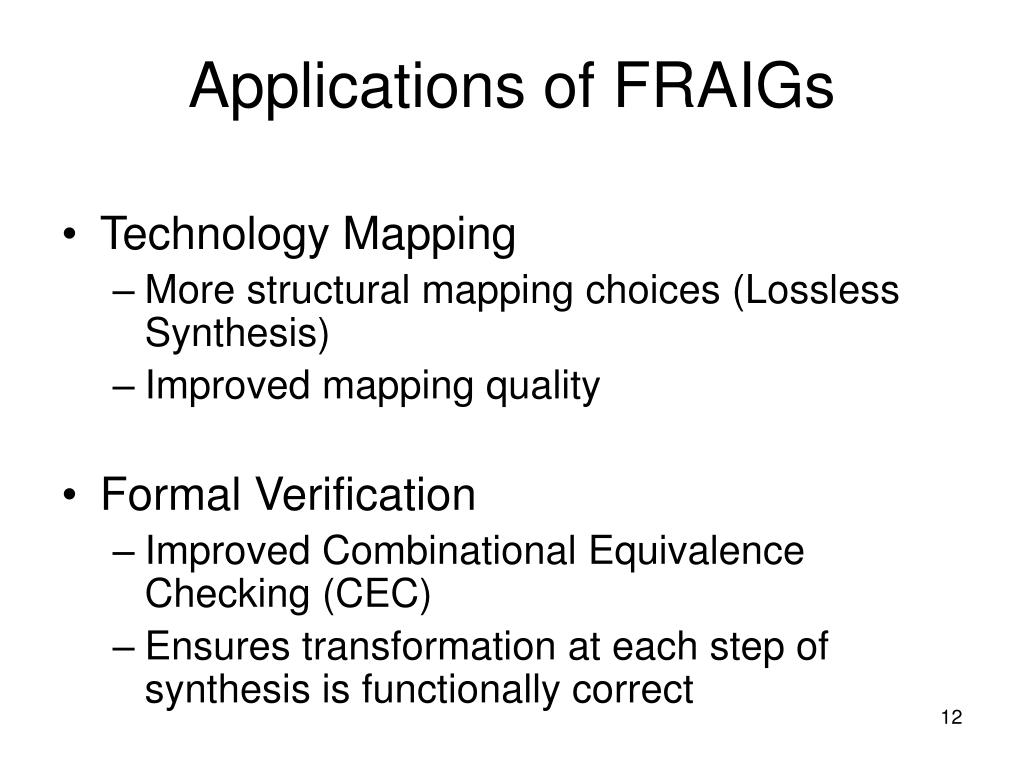 Applications of FRAIGs

• Technology Mapping
– More structural mapping choices (Lossless Synthesis)
– Improved mapping quality

• Formal Verification
– Improved Combinational Equivalence Checking (CEC)
– Ensures transformation at each step of synthesis is functionally correct

12